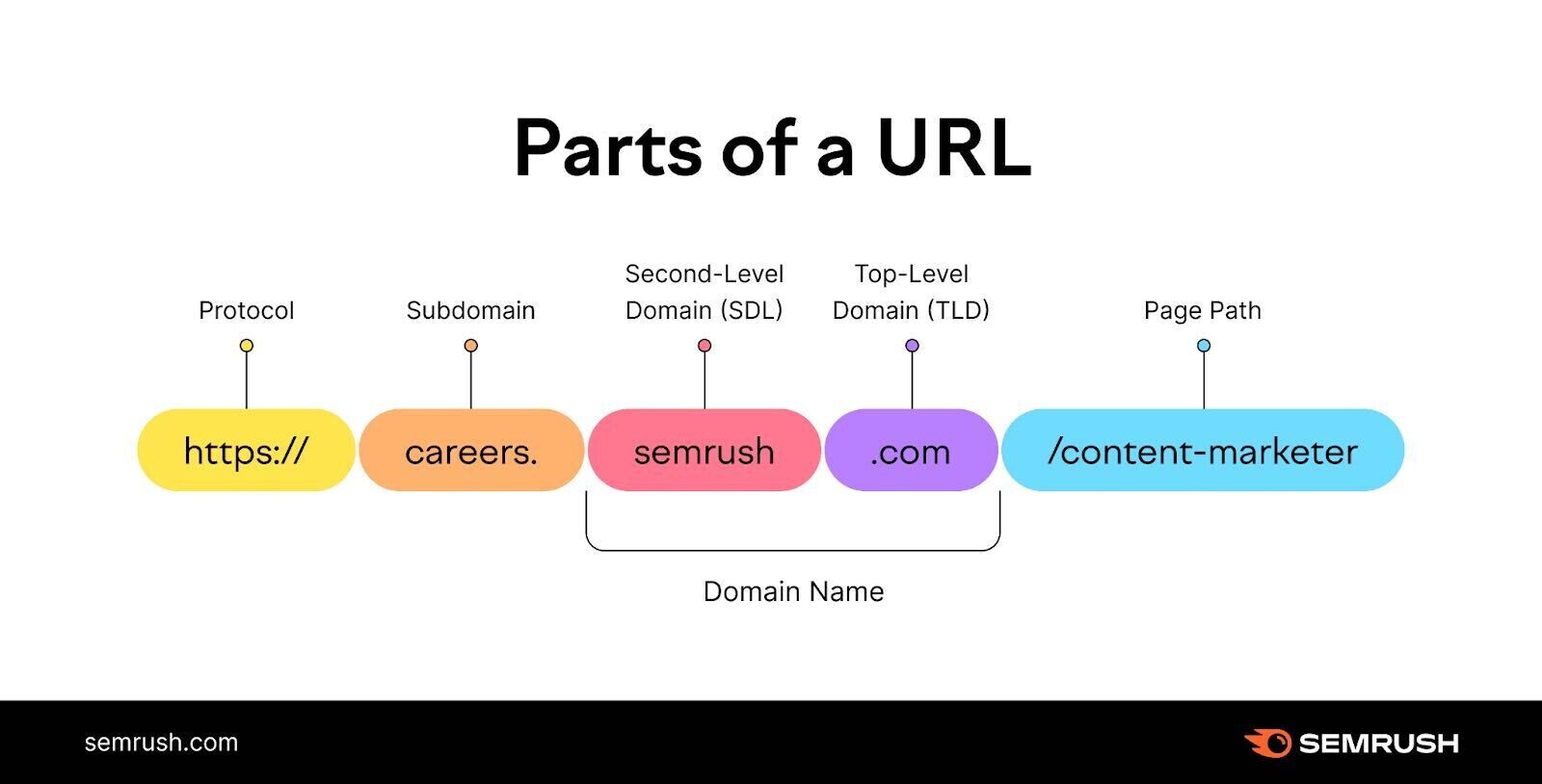 Parts of a URL

Protocol

Subdomain

Second-Level Domain (SDL)

Top-Level Domain (TLD)

Page Path

https://

careers.

semrush

.com

/content-marketer

Domain Name

semrush.com

SEMRUSH